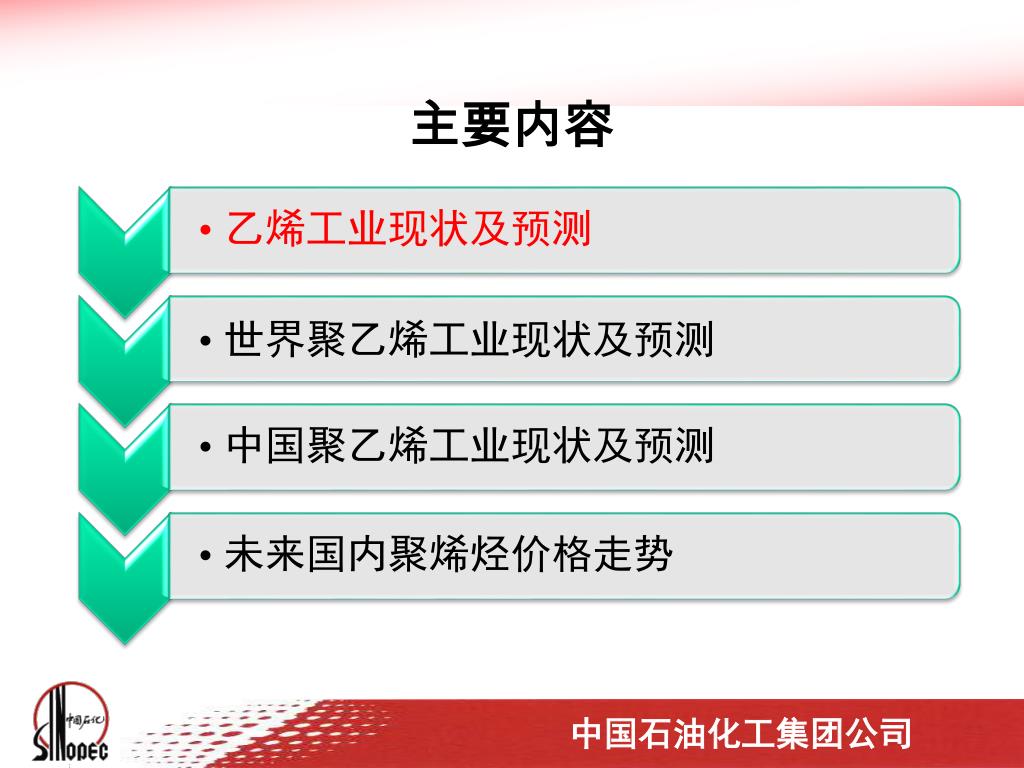 主要内容

• 乙烯工业现状及预测

• 世界聚乙烯工业现状及预测

• 中国聚乙烯工业现状及预测

• 未来国内聚烯烃价格走势

中国石化
SINOPEC

中国石油化工集团公司